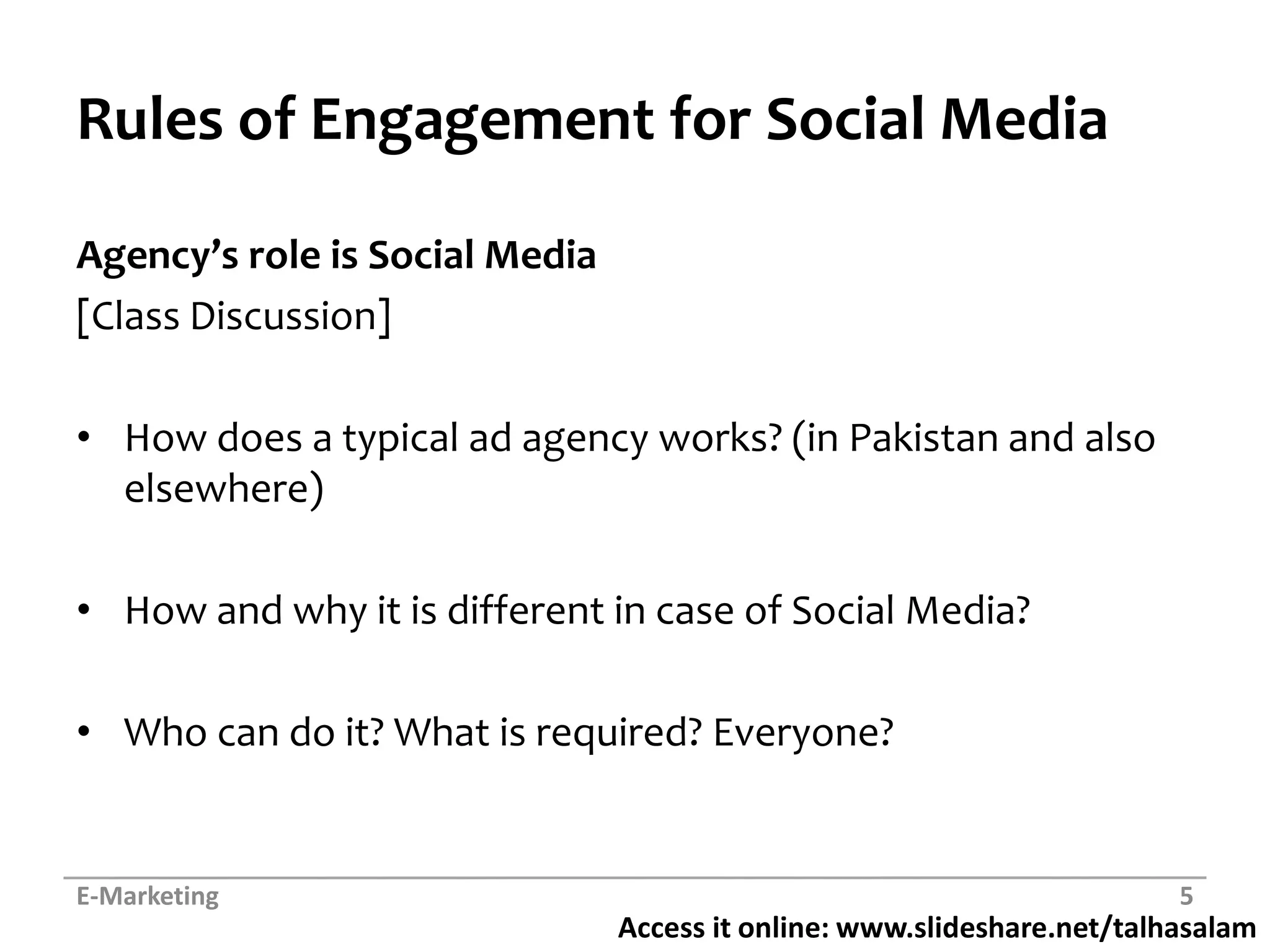 Rules of Engagement for Social Media

Agency's role is Social Media
[Class Discussion]

• How does a typical ad agency works? (in Pakistan and also elsewhere)

• How and why it is different in case of Social Media?

• Who can do it? What is required? Everyone?

E-Marketing
5
Access it online: www.slideshare.net/talhasalam